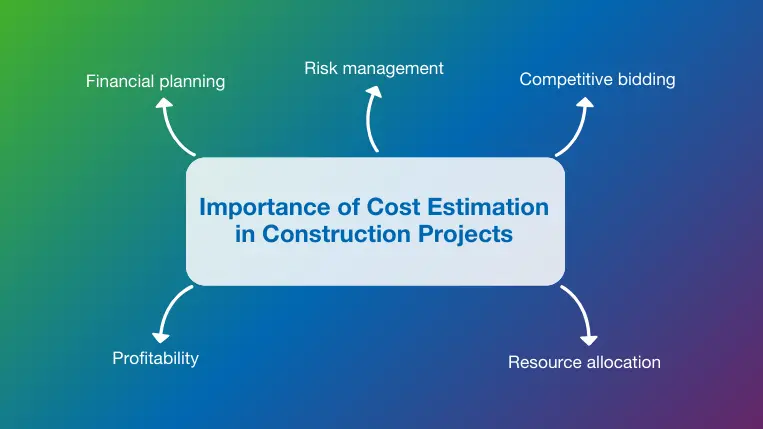 Financial planning

Risk management

Competitive bidding

Importance of Cost Estimation in Construction Projects

Profitability

Resource allocation